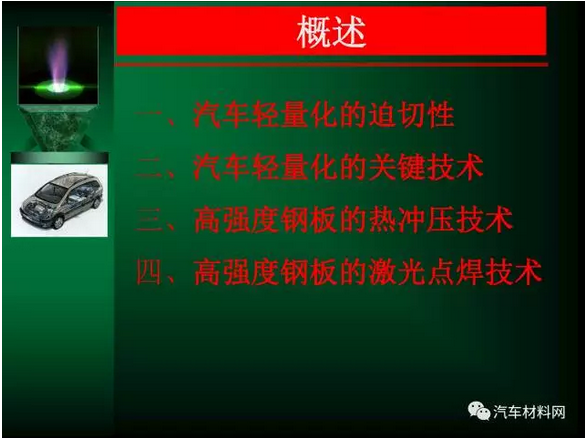 概述

一、汽车轻量化的迫切性

二、汽车轻量化的关键技术

三、高强度钢板的热冲压技术

四、高强度钢板的激光点焊技术

汽车材料网